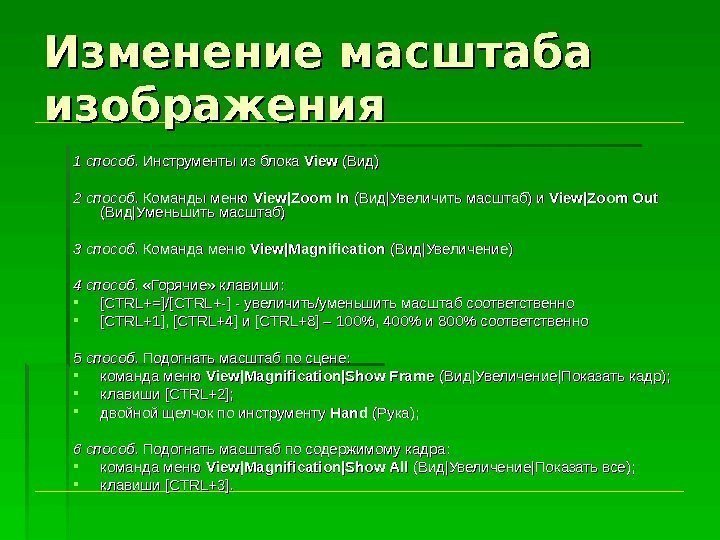 Изменение масштаба изображения

1 способ. Инструменты из блока View (Вид)

2 способ. Команды меню View|Zoom In (Вид|Увеличить масштаб) и View|Zoom Out (Вид|Уменьшить масштаб)

3 способ. Команда меню View|Magnification (Вид|Увеличение)

4 способ. «Горячие» клавиши:
- [CTRL+=]/[CTRL+-] - увеличить/уменьшить масштаб соответственно
- [CTRL+1], [CTRL+4] и [CTRL+8] – 100%, 400% и 800% соответственно

5 способ. Подогнать масштаб по сцене:
- команда меню View|Magnification|Show Frame (Вид|Увеличение|Показать кадр);
- клавиши [CTRL+2];
- двойной щелчок по инструменту Hand (Рука);

6 способ. Подогнать масштаб по содержимому кадра:
- команда меню View|Magnification|Show All (Вид|Увеличение|Показать все);
- клавиши [CTRL+3].